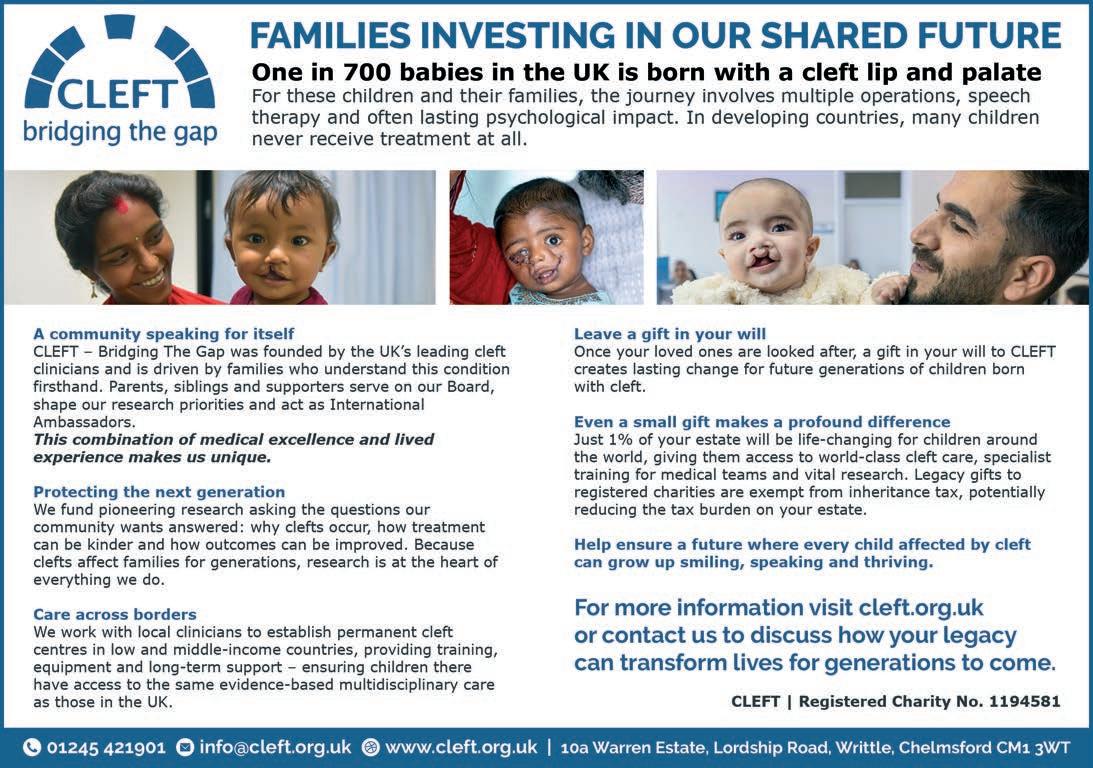 CLEFT
bridging the gap

FAMILIES INVESTING IN OUR SHARED FUTURE

One in 700 babies in the UK is born with a cleft lip and palate

For these children and their families, the journey involves multiple operations, speech therapy and often lasting psychological impact. In developing countries, many children never receive treatment at all.

A community speaking for itself
CLEFT – Bridging The Gap was founded by the UK's leading cleft clinicians and is driven by families who understand this condition firsthand. Parents, siblings and supporters serve on our Board, shape our research priorities and act as International Ambassadors.
This combination of medical excellence and lived experience makes us unique.

Protecting the next generation
We fund pioneering research asking the questions our community wants answered: why clefts occur, how treatment can be kinder and how outcomes can be improved. Because clefts affect families for generations, research is at the heart of everything we do.

Care across borders
We work with local clinicians to establish permanent cleft centres in low and middle-income countries, providing training, equipment and long-term support – ensuring children there have access to the same evidence-based multidisciplinary care as those in the UK.

Leave a gift in your will
Once your loved ones are looked after, a gift in your will to CLEFT creates lasting change for future generations of children born with cleft.

Even a small gift makes a profound difference
Just 1% of your estate will be life-changing for children around the world, giving them access to world-class cleft care, specialist training for medical teams and vital research. Legacy gifts to registered charities are exempt from inheritance tax, potentially reducing the tax burden on your estate.

Help ensure a future where every child affected by cleft can grow up smiling, speaking and thriving.

For more information visit cleft.org.uk or contact us to discuss how your legacy can transform lives for generations to come.

CLEFT | Registered Charity No. 1194581

01245 421901 info@cleft.org.uk www.cleft.org.uk | 10a Warren Estate, Lordship Road, Writtle, Chelmsford CM1 3WT